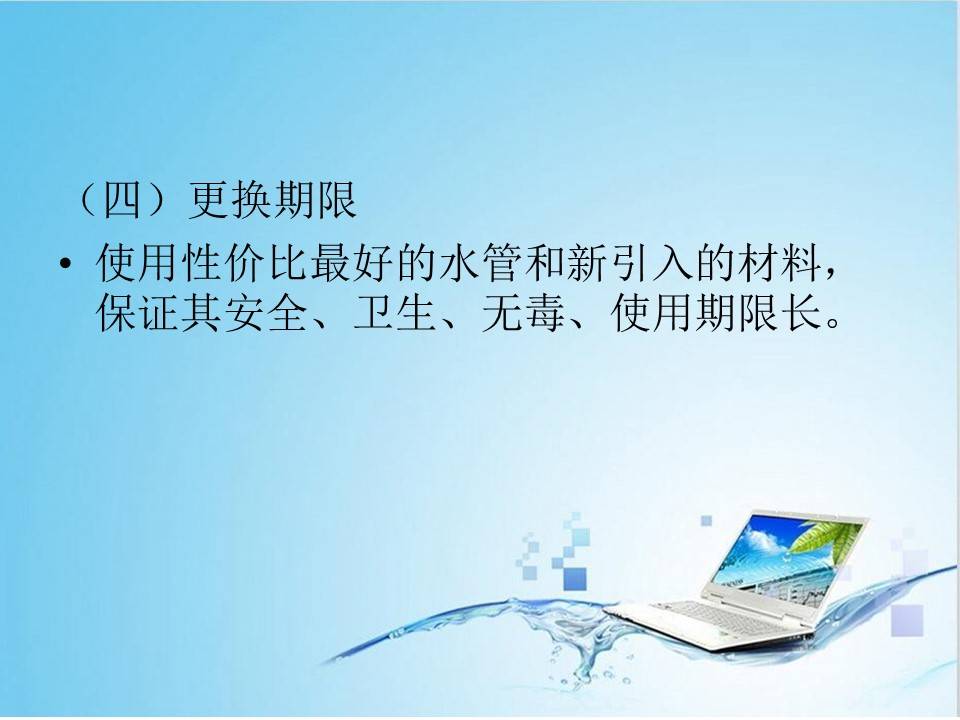 （四）更换期限

• 使用性价比最好的水管和新引入的材料，保证其安全、卫生、无毒、使用期限长。